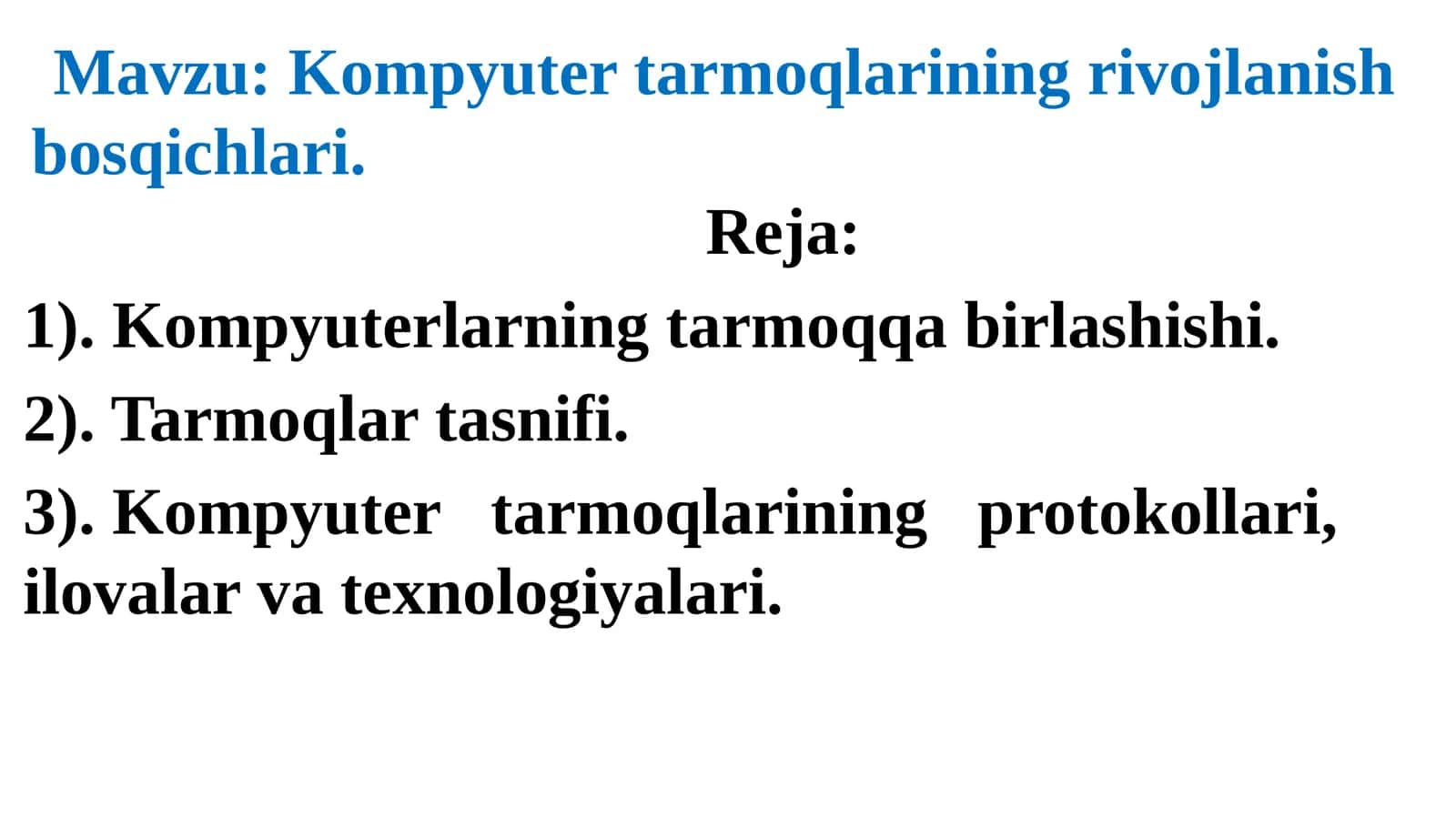 Mavzu: Kompyuter tarmoqlarining rivojlanish bosqichlari.

Reja:

1). Kompyuterlarning tarmoqqa birlashishi.

2). Tarmoqlar tasnifi.

3). Kompyuter tarmoqlarining protokollari, ilovalar va texnologiyalari.